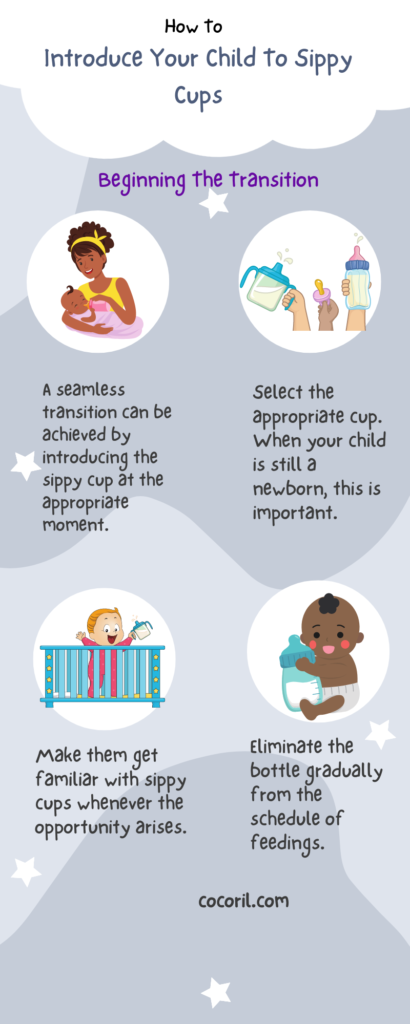 How to

Introduce Your Child To Sippy Cups

Beginning the Transition

A seamless transition can be achieved by introducing the sippy cup at the appropriate moment.

Select the appropriate cup. When your child is still a newborn, this is important.

Make them get familiar with sippy cups whenever the opportunity arises.

Eliminate the bottle gradually from the schedule of feedings.

cocoril.com